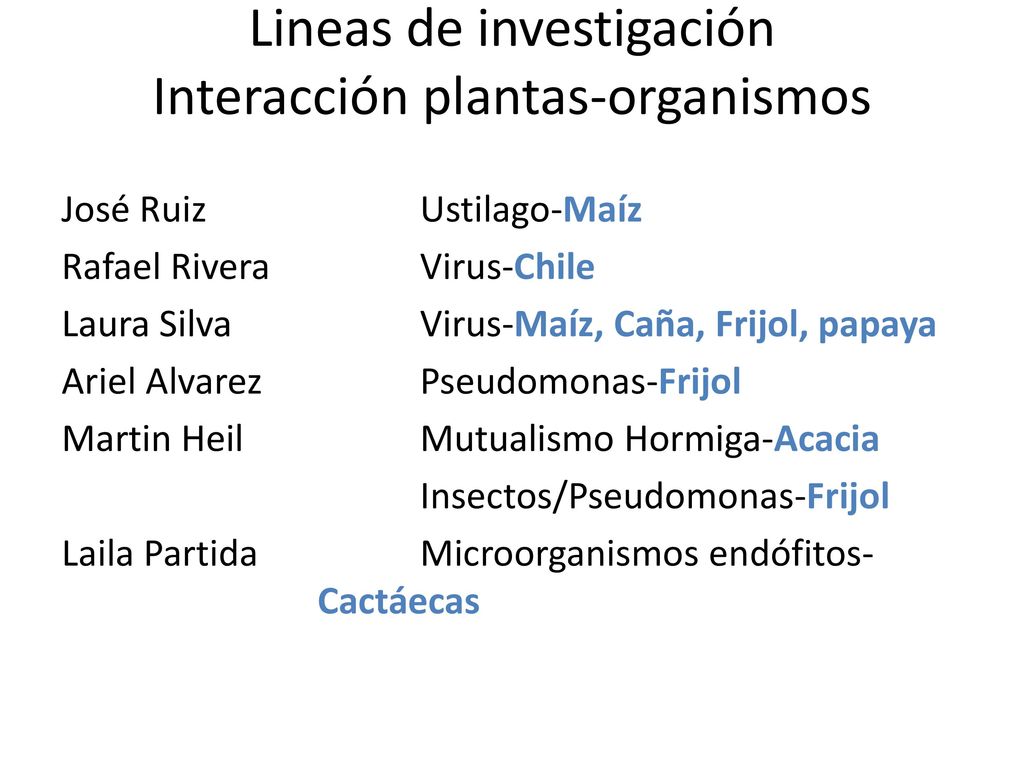 Lineas de investigación
Interacción plantas-organismos

José Ruiz Ustilago-Maíz
Rafael Rivera Virus-Chile
Laura Silva Virus-Maíz, Caña, Frijol, papaya
Ariel Alvarez Pseudomonas-Frijol
Martin Heil Mutualismo Hormiga-Acacia
Insectos/Pseudomonas-Frijol
Laila Partida Microorganismos endófitos-Cactáecas